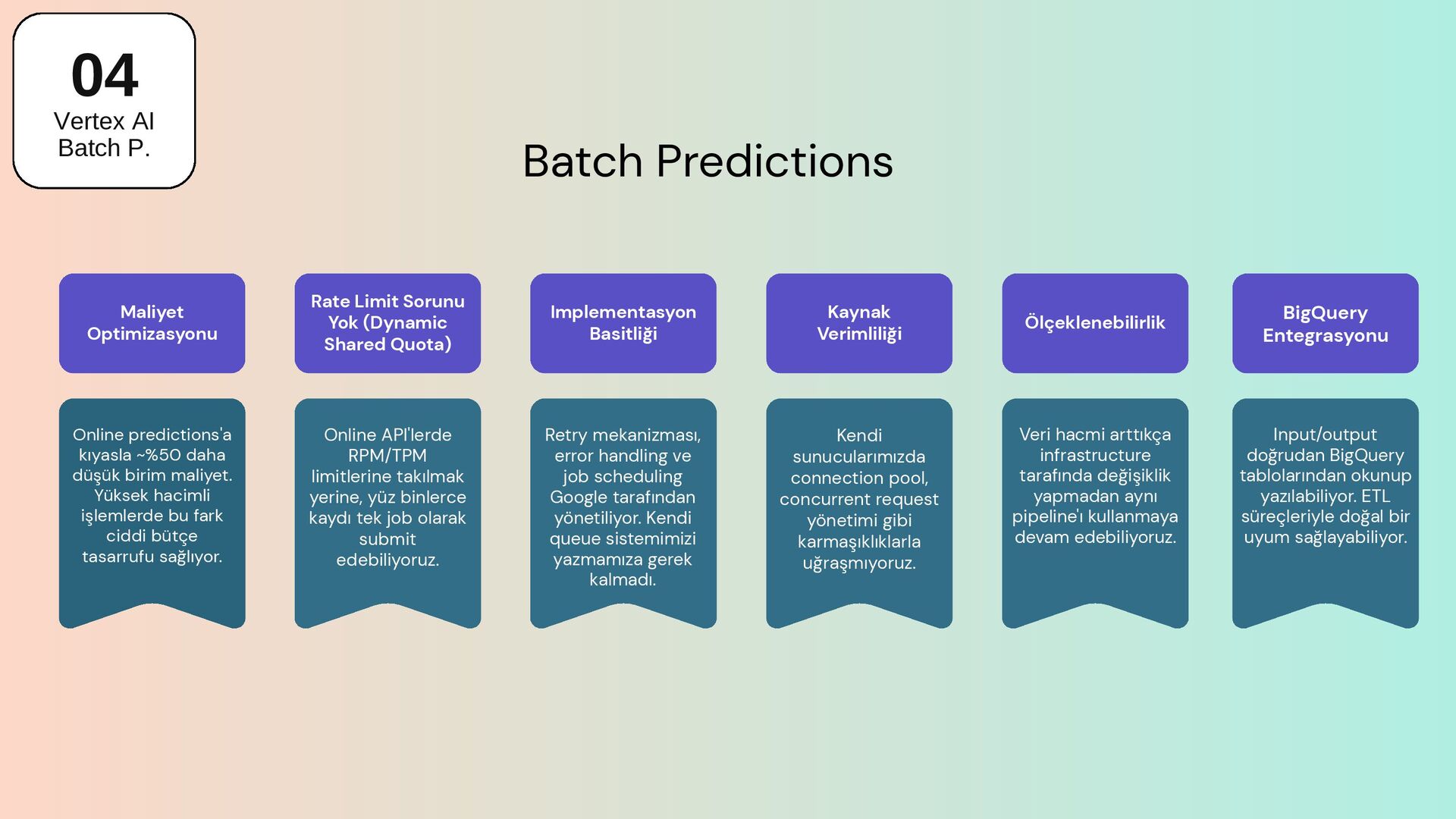 04
Vertex AI Batch P.

Batch Predictions

Maliyet Optimizasyonu

Online predictions'a kıyasla ~%50 daha düşük birim maliyet. Yüksek hacimli işlemlerde bu fark ciddi bütçe tasarrufu sağlıyor.

Rate Limit Sorunu Yok (Dynamic Shared Quota)

Online API'lerde RPM/TPM limitlerine takılmak yerine, yüz binlerce kaydı tek job olarak submit edebiliyoruz.

Implementasyon Basitliği

Retry mekanizması, error handling ve job scheduling Google tarafından yönetiliyor. Kendi queue sistemimizi yazmamıza gerek kalmadı.

Kaynak Verimliliği

Kendi sunucularımızda connection pool, concurrent request yönetimi gibi karmaşıklıklarla uğraşmıyoruz.

Ölçeklenebilirlik

Veri hacmi arttıkça infrastructure tarafında değişiklik yapmadan aynı pipeline'ı kullanmaya devam edebiliyoruz.

BigQuery Entegrasyonu

Input/output doğrudan BigQuery tablolarından okunup yazılabiliyor. ETL süreçleriyle doğal bir uyum sağlayabiliyor.